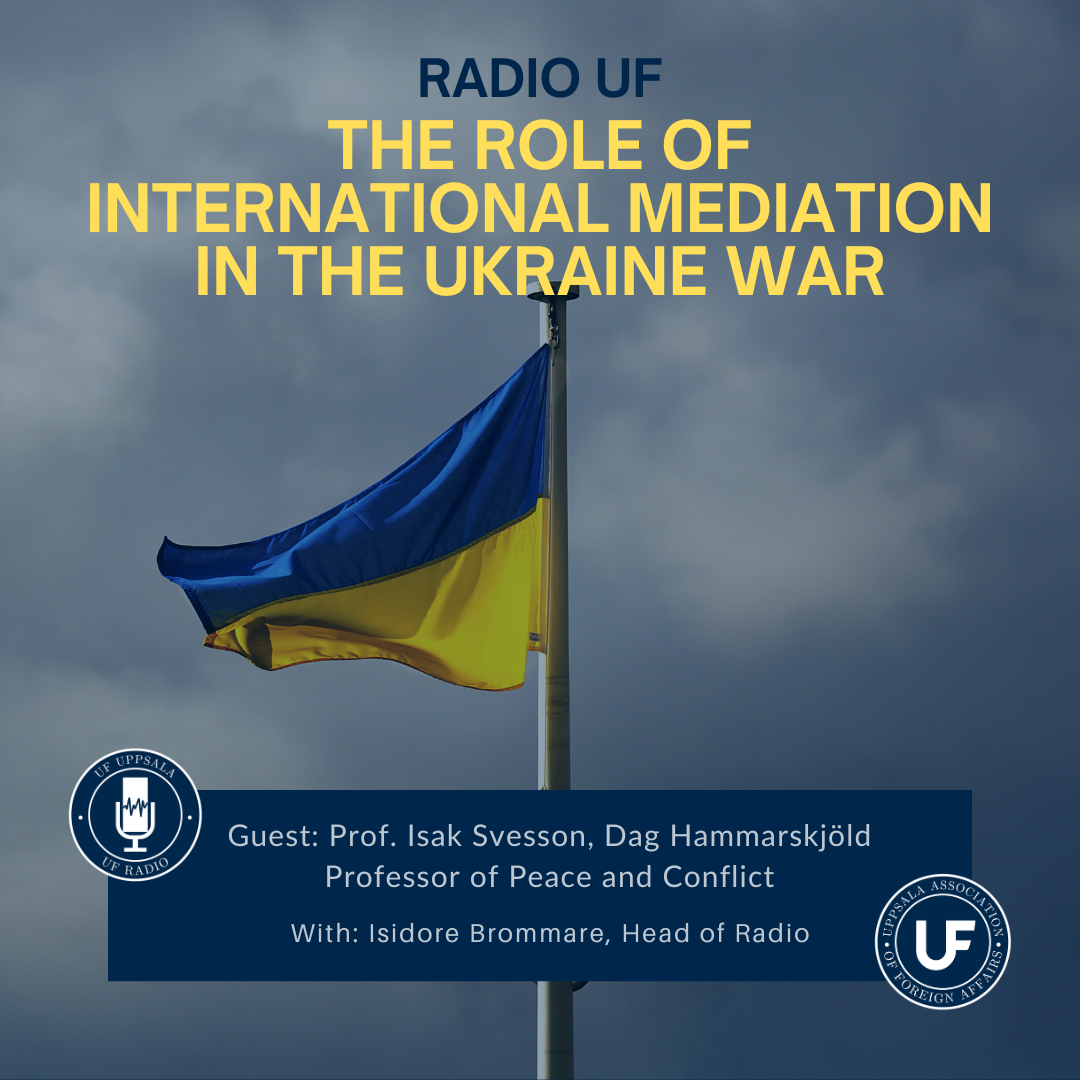 RADIO UF
THE ROLE OF INTERNATIONAL MEDIATION IN THE UKRAINE WAR

UF UPPSALA
UF RADIO

Guest: Prof. Isak Svesson, Dag Hammarskjöld Professor of Peace and Conflict

With: Isidore Brommare, Head of Radio

UPPSALA ASSOCIATION OF FOREIGN AFFAIRS
UF